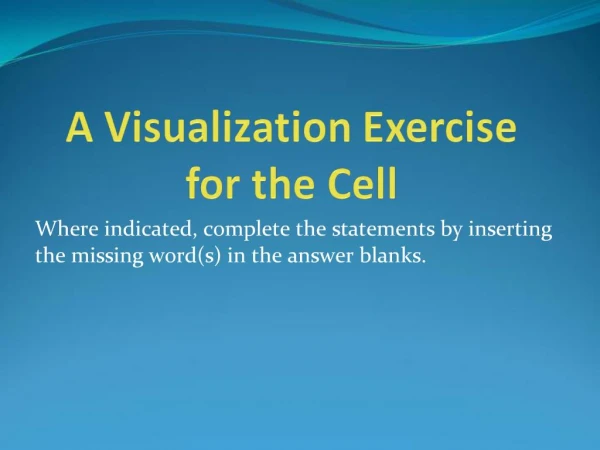 A Visualization Exercise for the Cell

Where indicated, complete the statements by inserting the missing word(s) in the answer blanks.